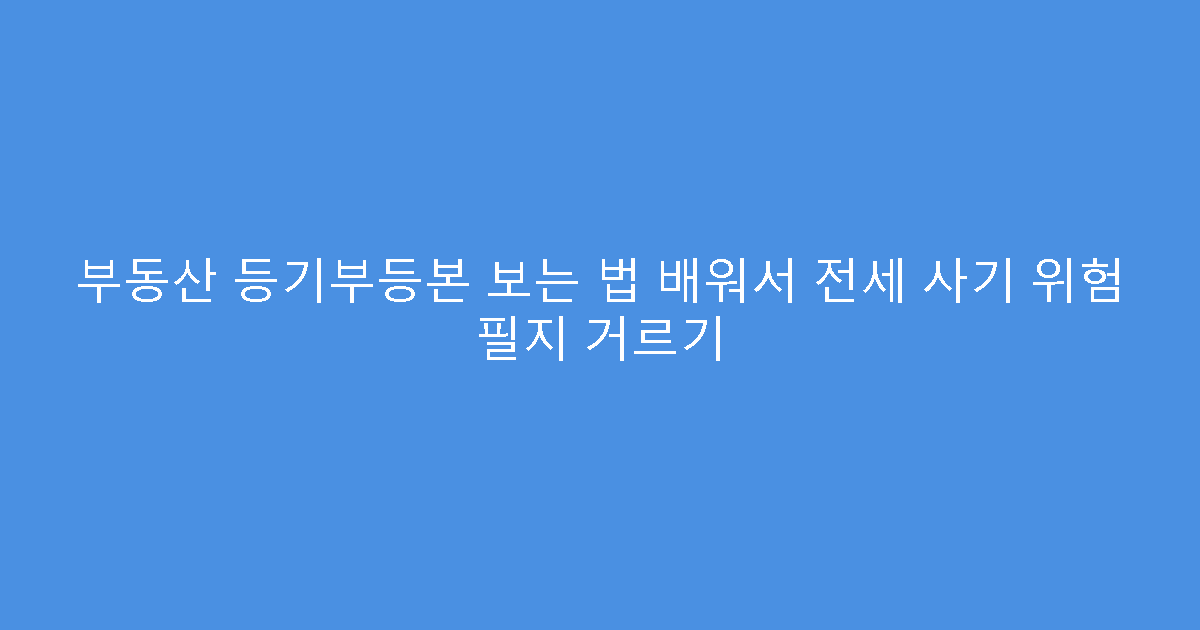 부동산 등기부등본 보는 법 배워서 전세 사기 위험 필지 거르기